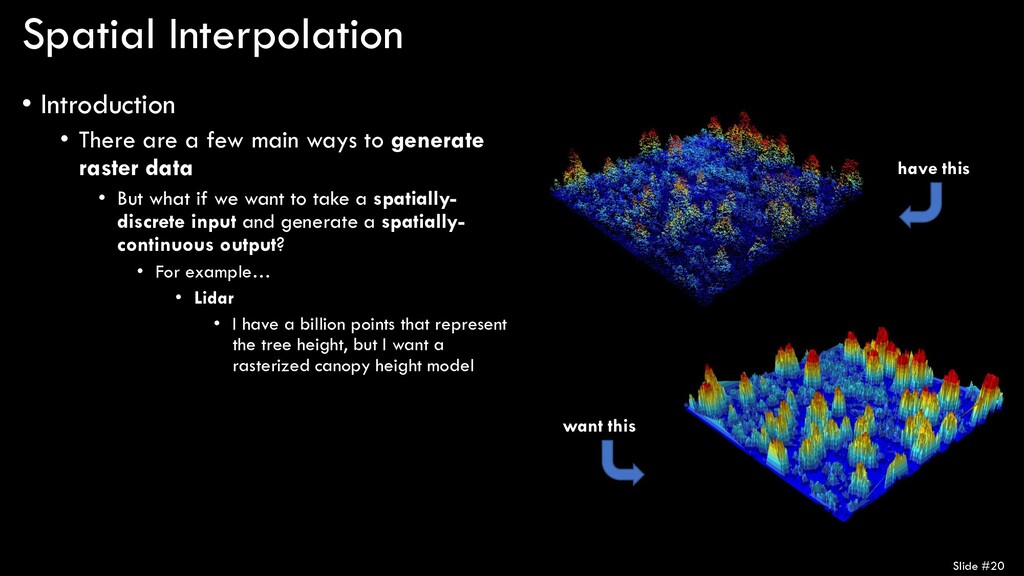 Spatial Interpolation

• Introduction

• There are a few main ways to generate raster data

• But what if we want to take a spatially-discrete input and generate a spatially-continuous output?

• For example…

• Lidar

• I have a billion points that represent the tree height, but I want a rasterized canopy height model

have this

want this

Slide #20